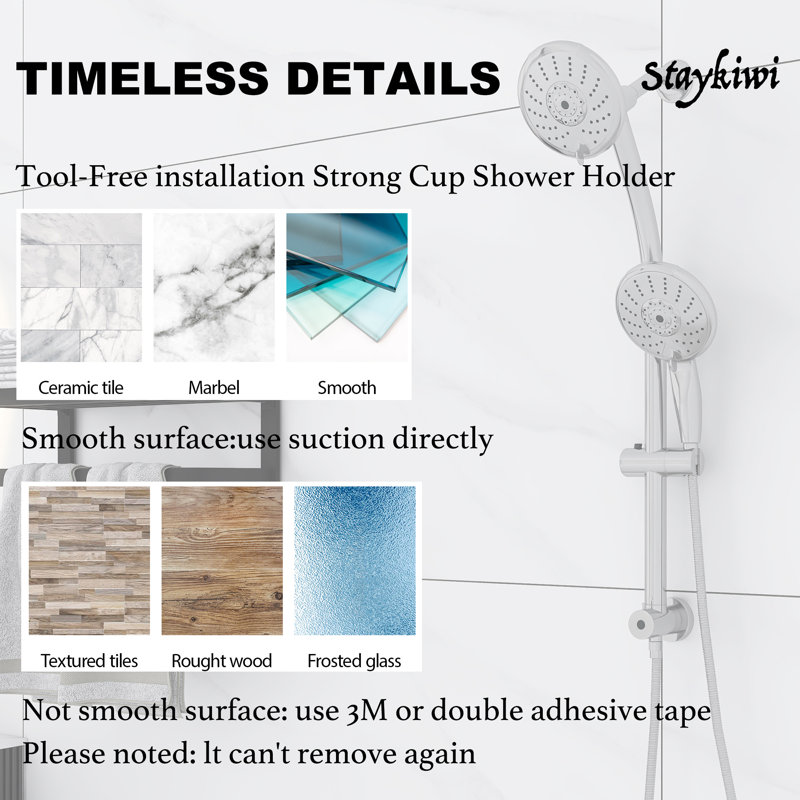 TIMELESS DETAILS

Staykiwi

Tool-Free installation Strong Cup Shower Holder

Ceramic tile

Marbel

Smooth

Smooth surface:use suction directly

Textured tiles

Rought wood

Frosted glass

Not smooth surface: use 3M or double adhesive tape

Please noted: lt can't remove again